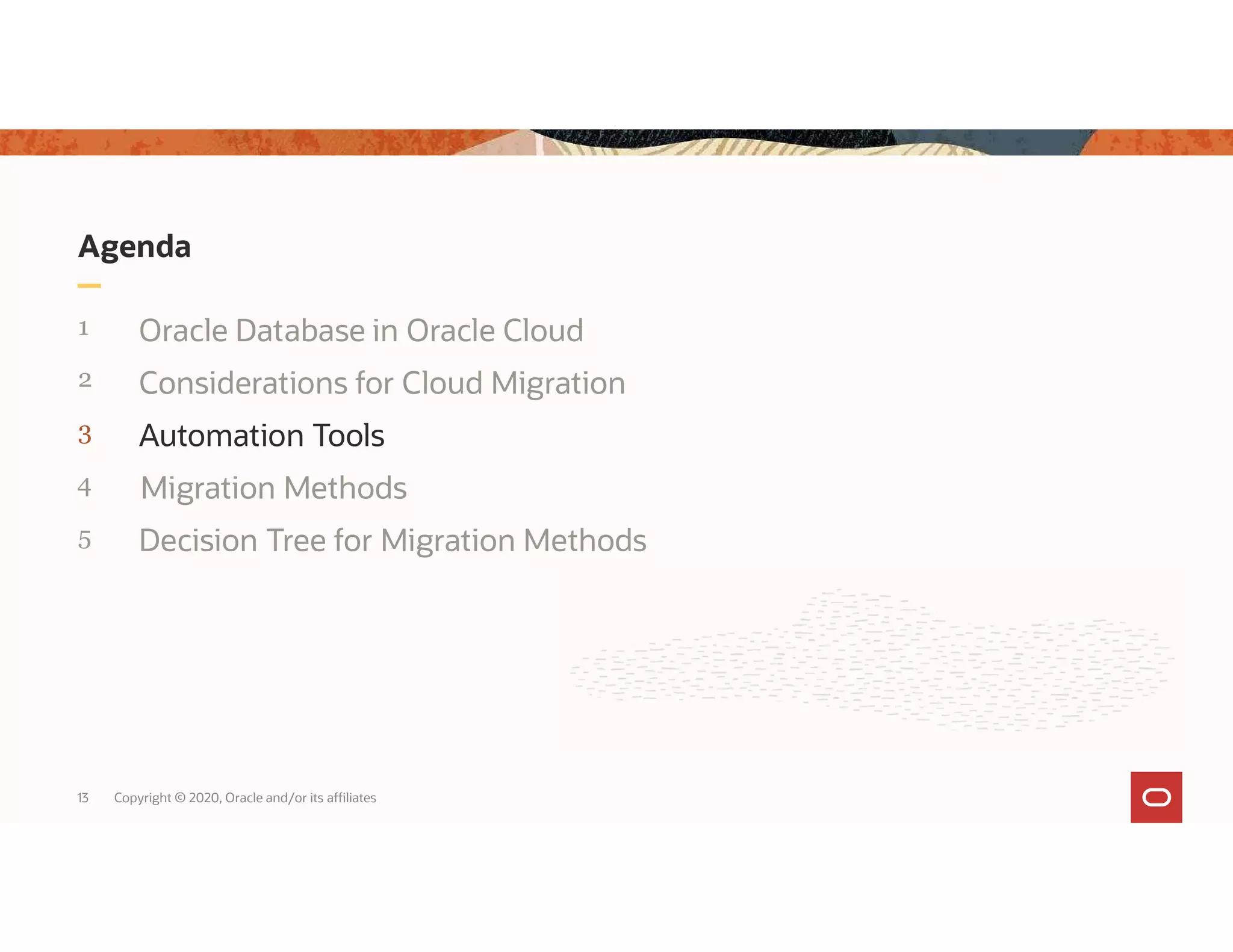 Agenda

1 Oracle Database in Oracle Cloud

2 Considerations for Cloud Migration

3 Automation Tools

4 Migration Methods

5 Decision Tree for Migration Methods

13 Copyright © 2020, Oracle and/or its affiliates